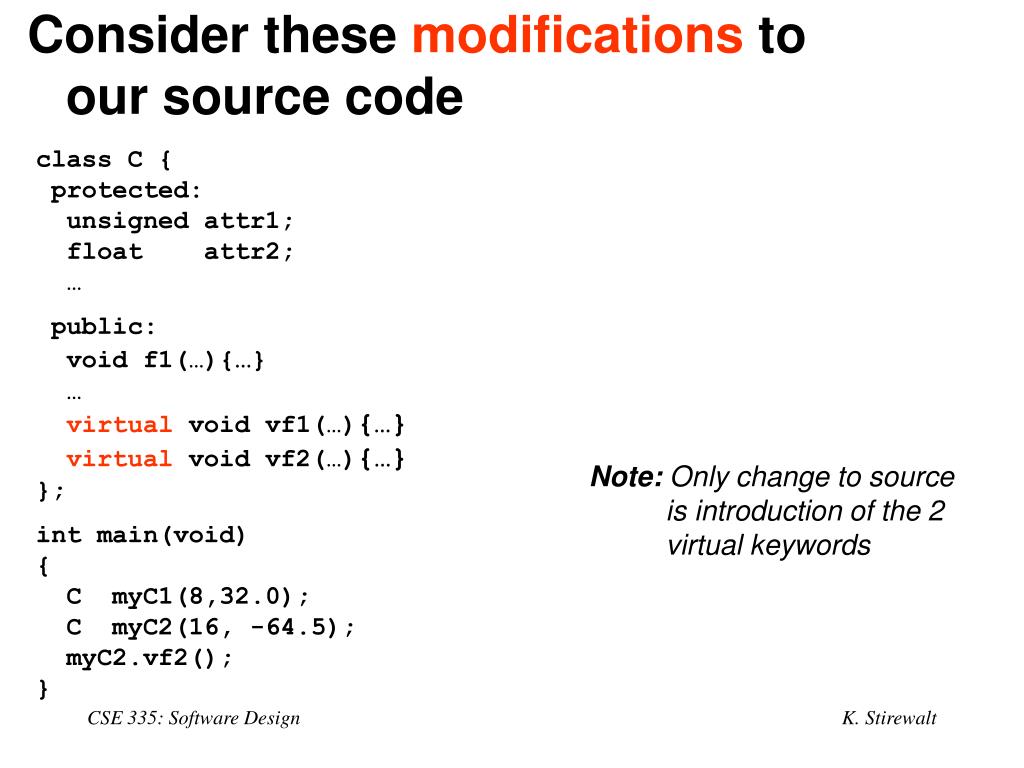 Consider these modifications to our source code

class C {
 protected:
  unsigned attr1;
  float    attr2;
  …
 public:
  void f1(…){…}
  …
  virtual void vf1(…){…}
  virtual void vf2(…){…}
};

int main(void)
{
  C  myC1(8,32.0);
  C  myC2(16, -64.5);
  myC2.vf2();
}

Note: Only change to source is introduction of the 2 virtual keywords

CSE 335: Software Design

K. Stirewalt